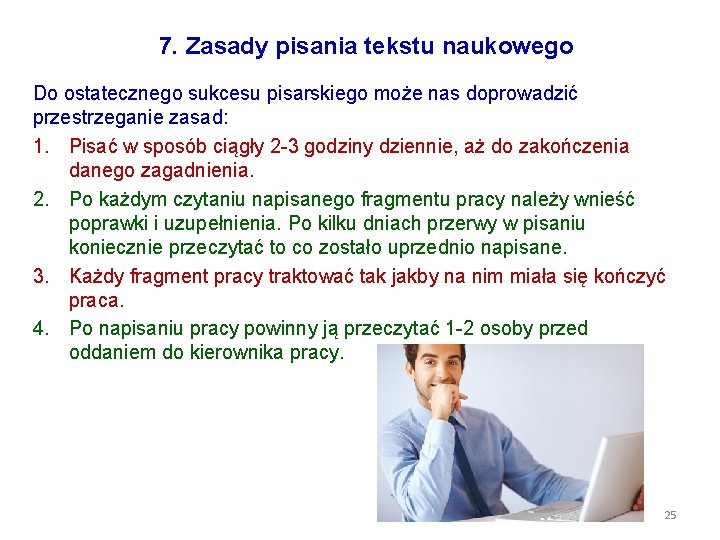 7. Zasady pisania tekstu naukowego

Do ostatecznego sukcesu pisarskiego może nas doprowadzić przestrzeganie zasad:

1. Pisać w sposób ciągły 2-3 godziny dziennie, aż do zakończenia danego zagadnienia.
2. Po każdym czytaniu napisanego fragmentu pracy należy wnieść poprawki i uzupełnienia. Po kilku dniach przerwy w pisaniu koniecznie przeczytać to co zostało uprzednio napisane.
3. Każdy fragment pracy traktować tak jakby na nim miała się kończyć praca.
4. Po napisaniu pracy powinny ją przeczytać 1-2 osoby przed oddaniem do kierownika pracy.

25